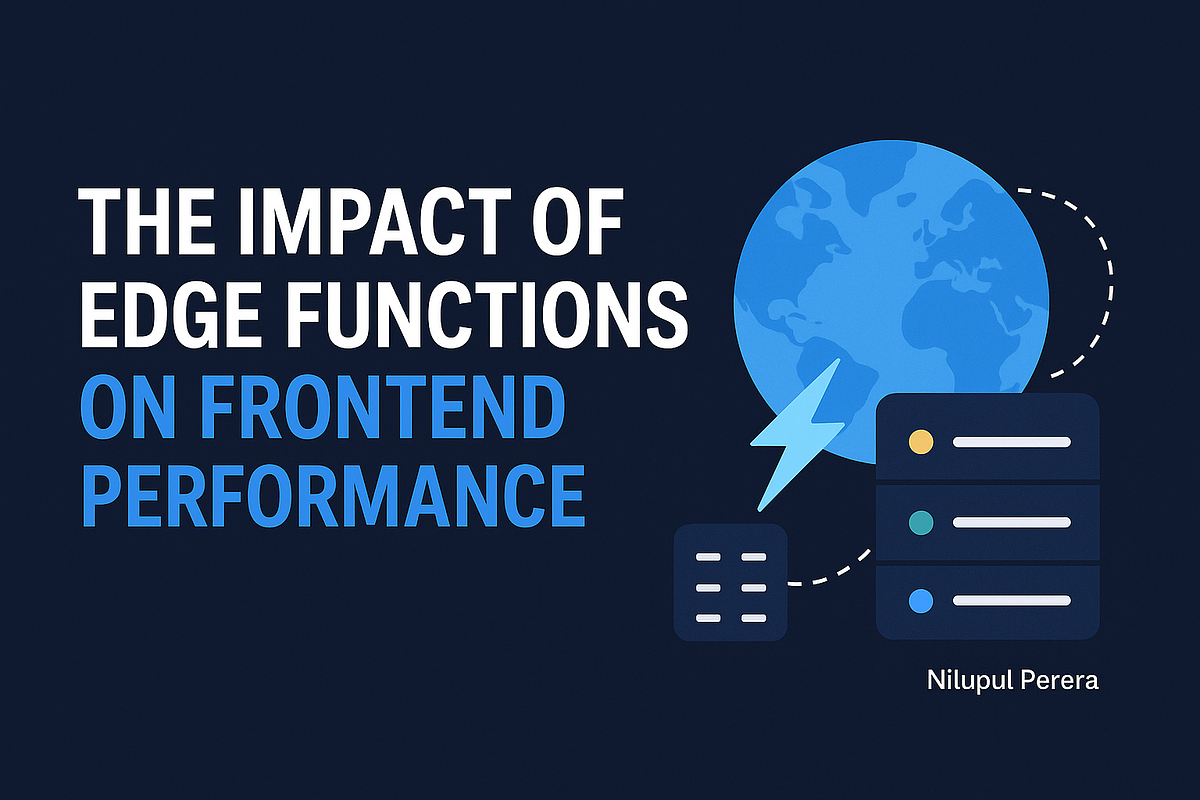 THE IMPACT OF EDGE FUNCTIONS ON FRONTEND PERFORMANCE

Nilupul Perera